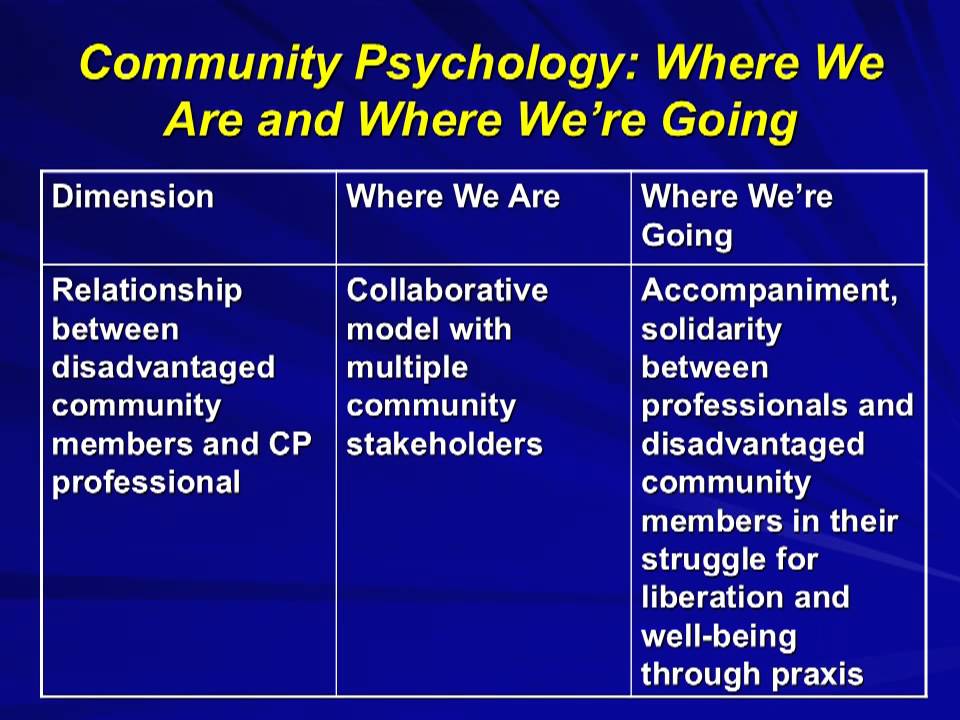 Community Psychology: Where We Are and Where We're Going

| Dimension | Where We Are | Where We're Going |
|---|---|---|
| Relationship between disadvantaged community members and CP professional | Collaborative model with multiple community stakeholders | Accompaniment, solidarity between professionals and disadvantaged community members in their struggle for liberation and well-being through praxis |